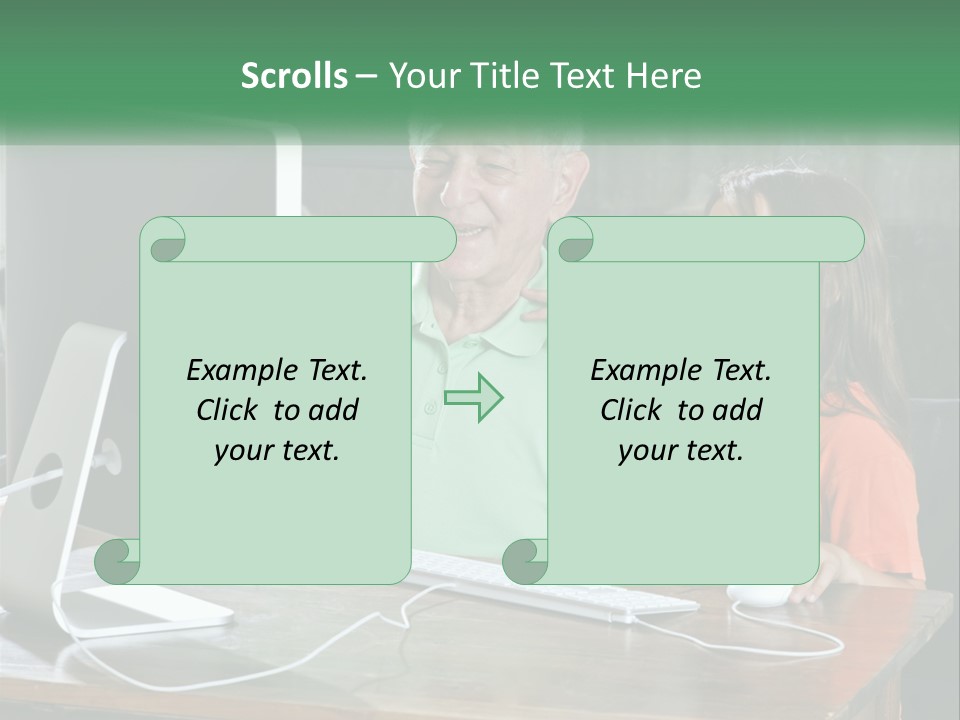 Scrolls – Your Title Text Here

Example Text. Click to add your text.

Example Text. Click to add your text.